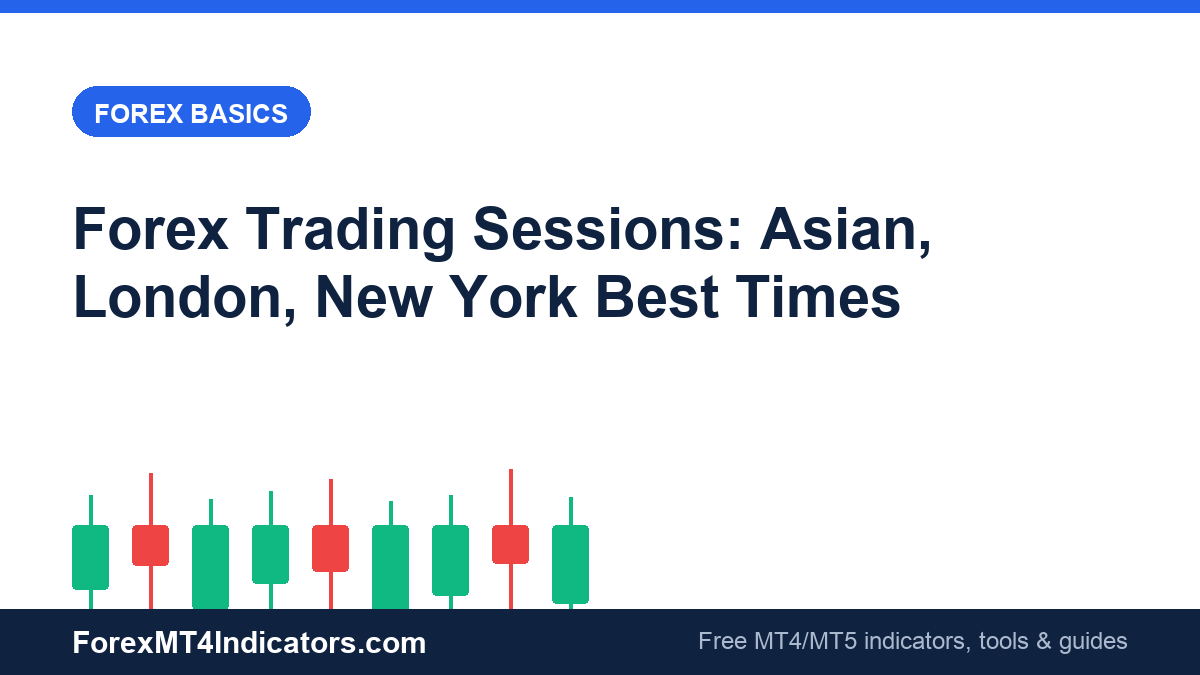 FOREX BASICS

Forex Trading Sessions: Asian, London, New York Best Times

ForexMT4Indicators.com

Free MT4/MT5 indicators, tools & guides